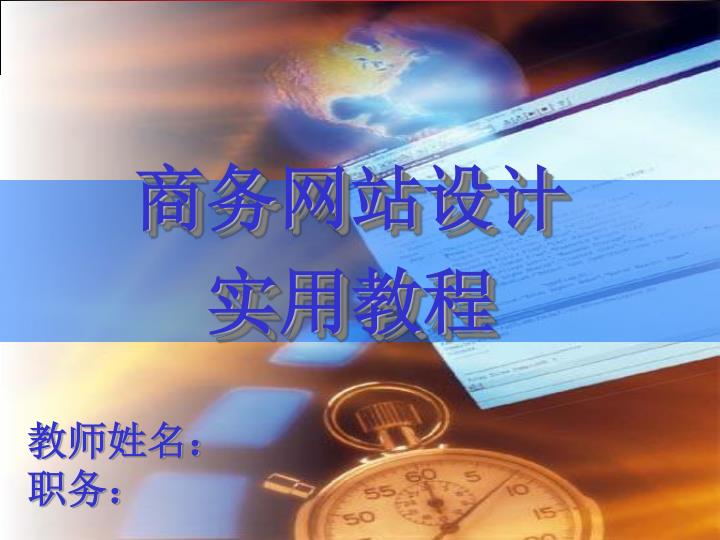 商务网站设计
实用教程

教师姓名:
职务: